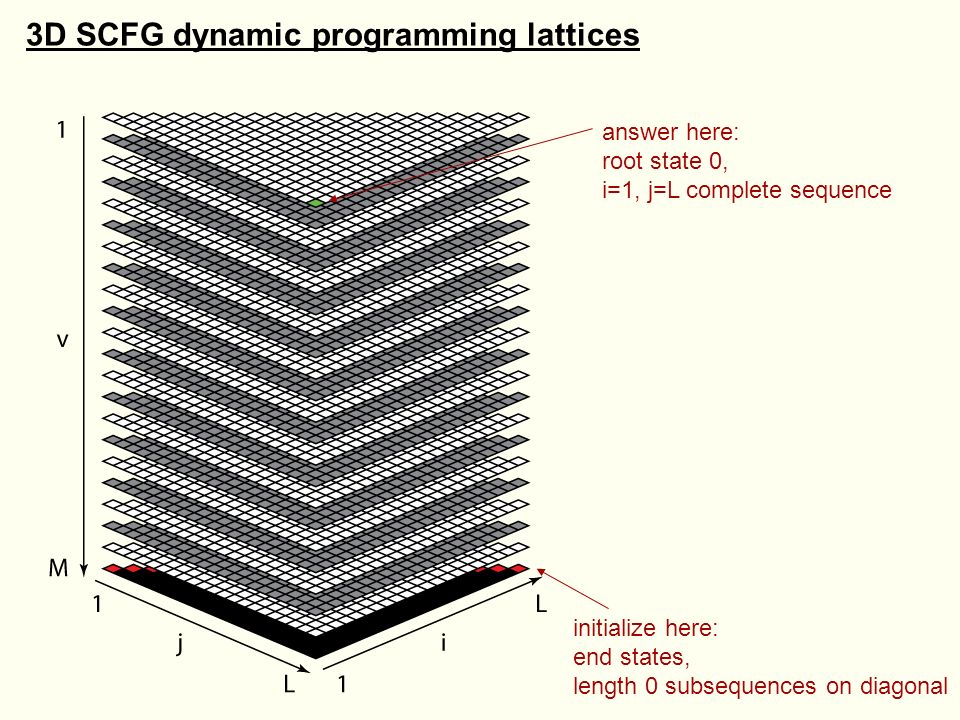 3D SCFG dynamic programming lattices

1

v

M

1

j

L

1

i

L

answer here:
root state 0,
i=1, j=L complete sequence

initialize here:
end states,
length 0 subsequences on diagonal